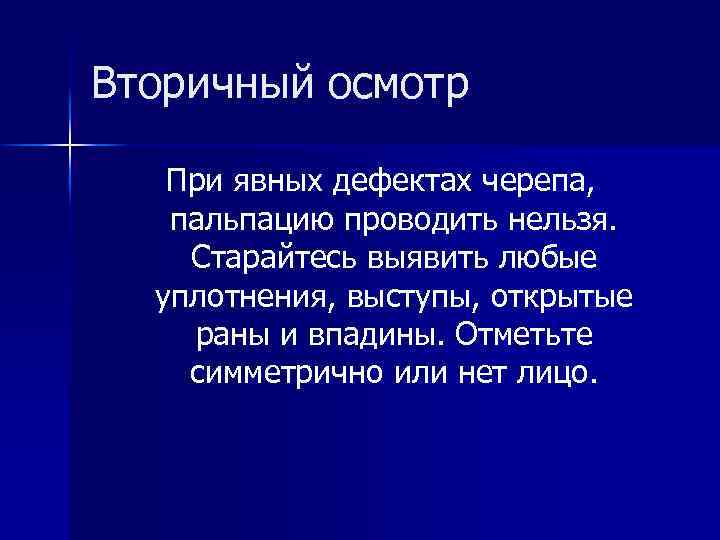 Вторичный осмотр

При явных дефектах черепа, пальпацию проводить нельзя. Старайтесь выявить любые уплотнения, выступы, открытые раны и впадины. Отметьте симметрично или нет лицо.